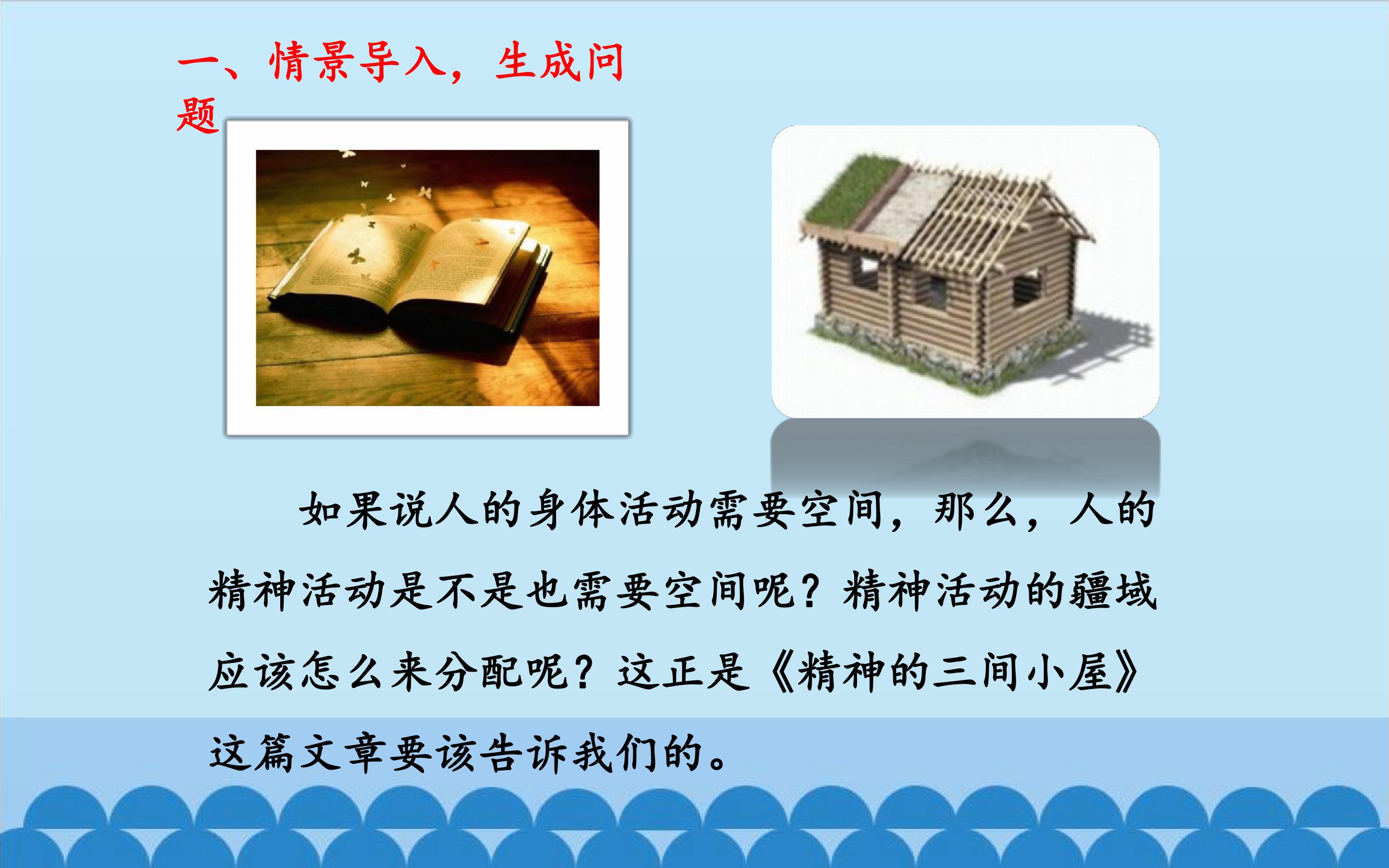 一、情景导入，生成问题

如果说人的身体活动需要空间，那么，人的精神活动是不是也需要空间呢？精神活动的疆域应该怎么来分配呢？这正是《精神的三间小屋》这篇文章要该告诉我们的。